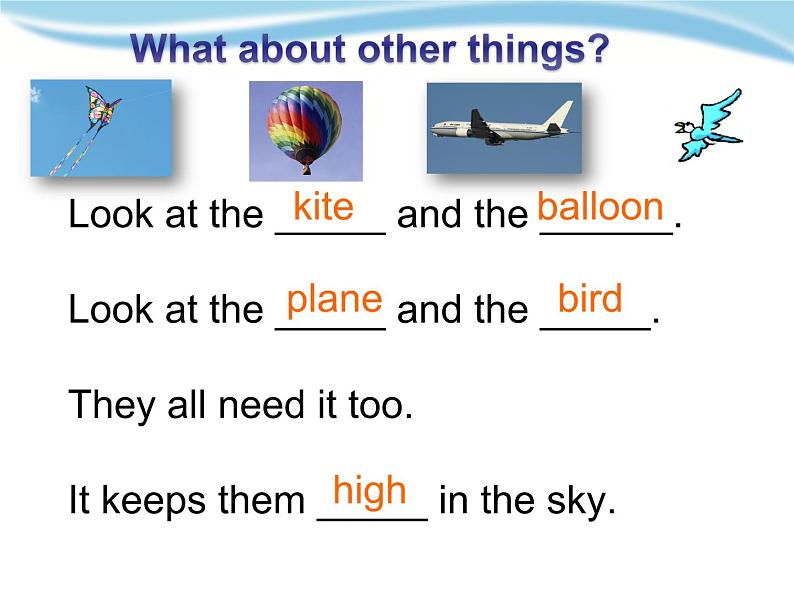 What about other things?

Look at the kite and the balloon.

Look at the plane and the bird.

They all need it too.

It keeps them high in the sky.